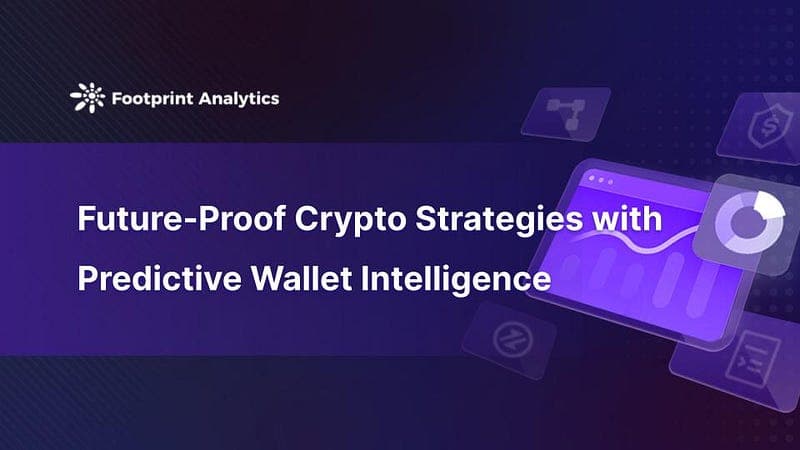 Footprint Analytics

Future-Proof Crypto Strategies with Predictive Wallet Intelligence